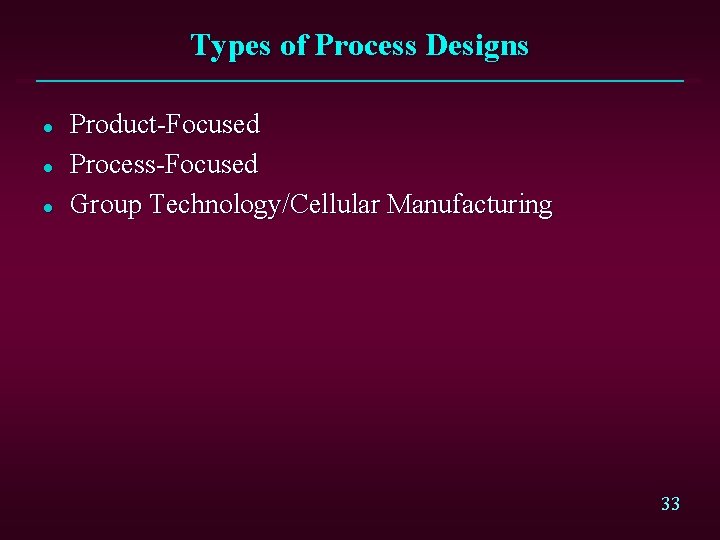 Types of Process Designs

- Product-Focused
- Process-Focused
- Group Technology/Cellular Manufacturing

33